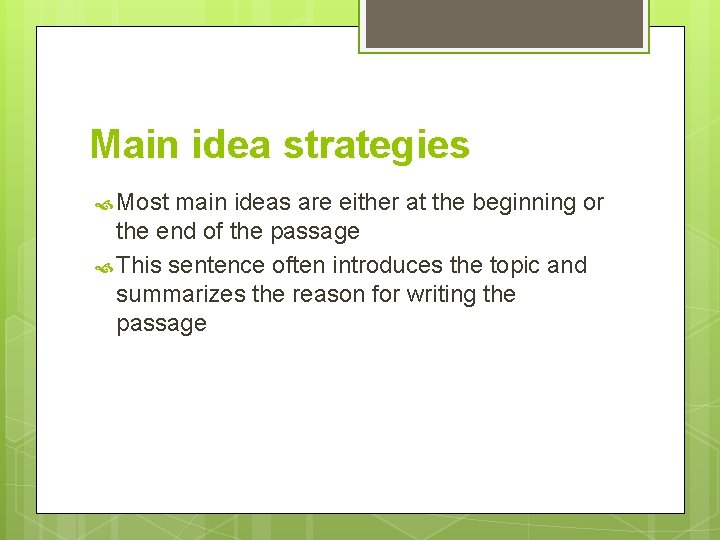 Main idea strategies

Most main ideas are either at the beginning or the end of the passage

This sentence often introduces the topic and summarizes the reason for writing the passage